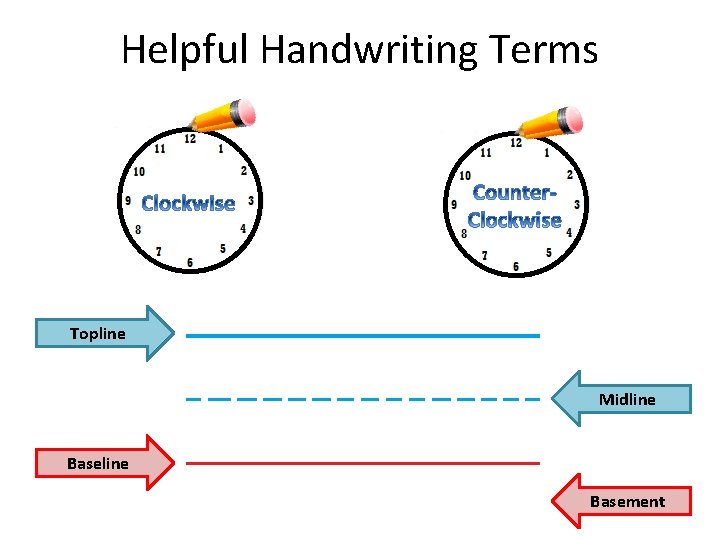 Helpful Handwriting Terms

12
1
2
3
4
5
6
7
8
9
10
11
Clockwise

12
1
2
3
4
5
6
7
8
9
10
11
Counter-Clockwise

Topline

Midline

Baseline

Basement